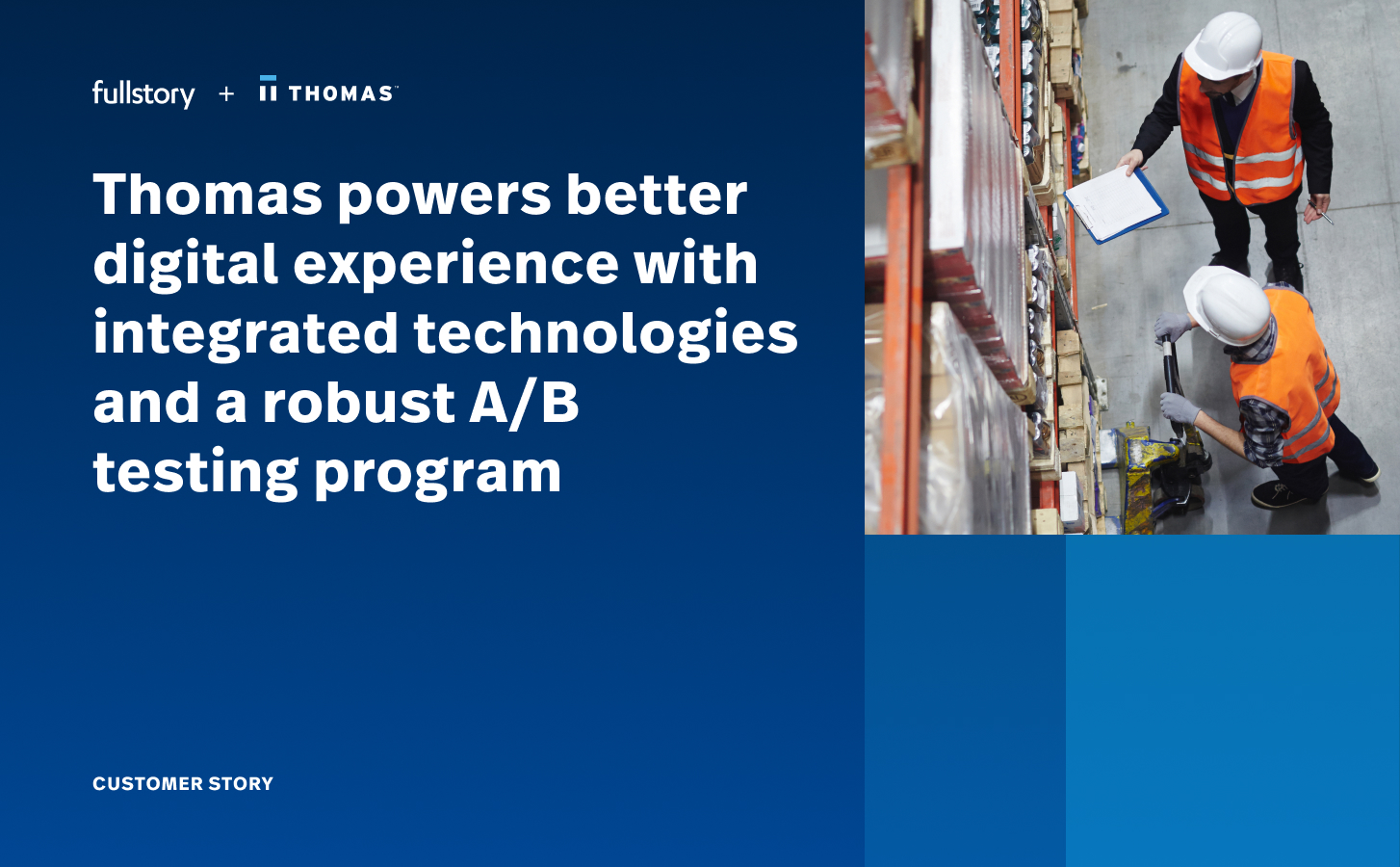 fullstory + THOMAS™

Thomas powers better digital experience with integrated technologies and a robust A/B testing program

CUSTOMER STORY